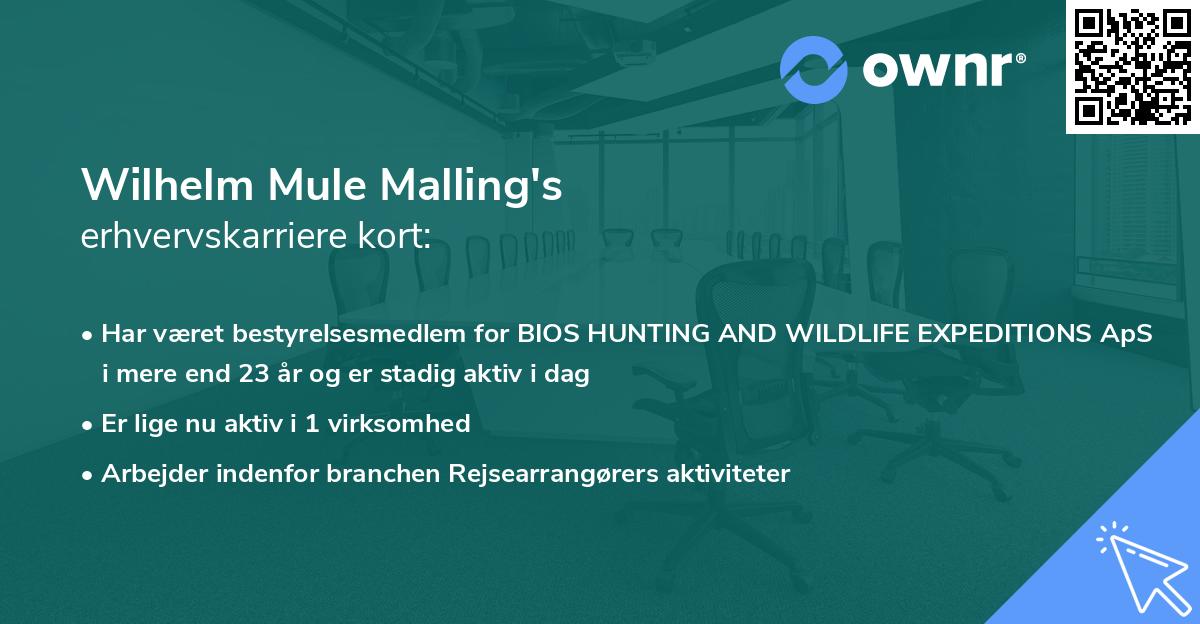 ownr®

Wilhelm Mule Malling's
erhvervskarriere kort:

• Har været bestyrelsesmedlem for BIOS HUNTING AND WILDLIFE EXPEDITIONS ApS i mere end 23 år og er stadig aktiv i dag

• Er lige nu aktiv i 1 virksomhed

• Arbejder indenfor branchen Rejsearrangørers aktiviteter